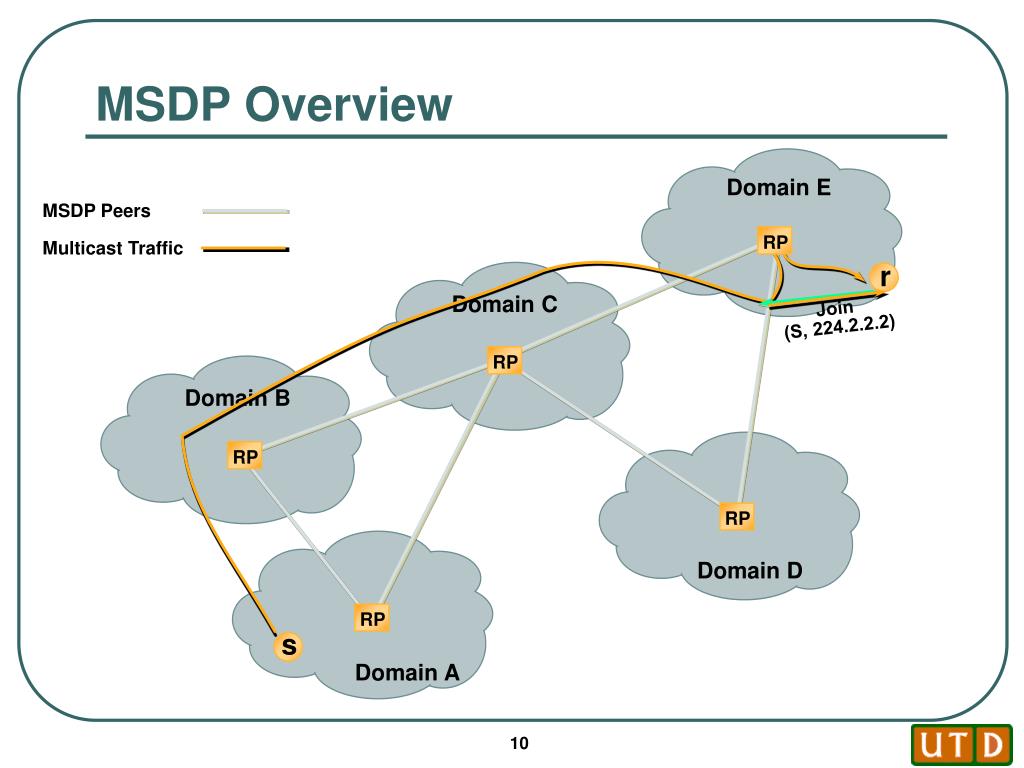 MSDP Overview

MSDP Peers

Multicast Traffic

Domain E

RP

r

Join
(S, 224.2.2.2)

Domain C

RP

Domain B

RP

RP

Domain D

RP

s

Domain A

10

UTD